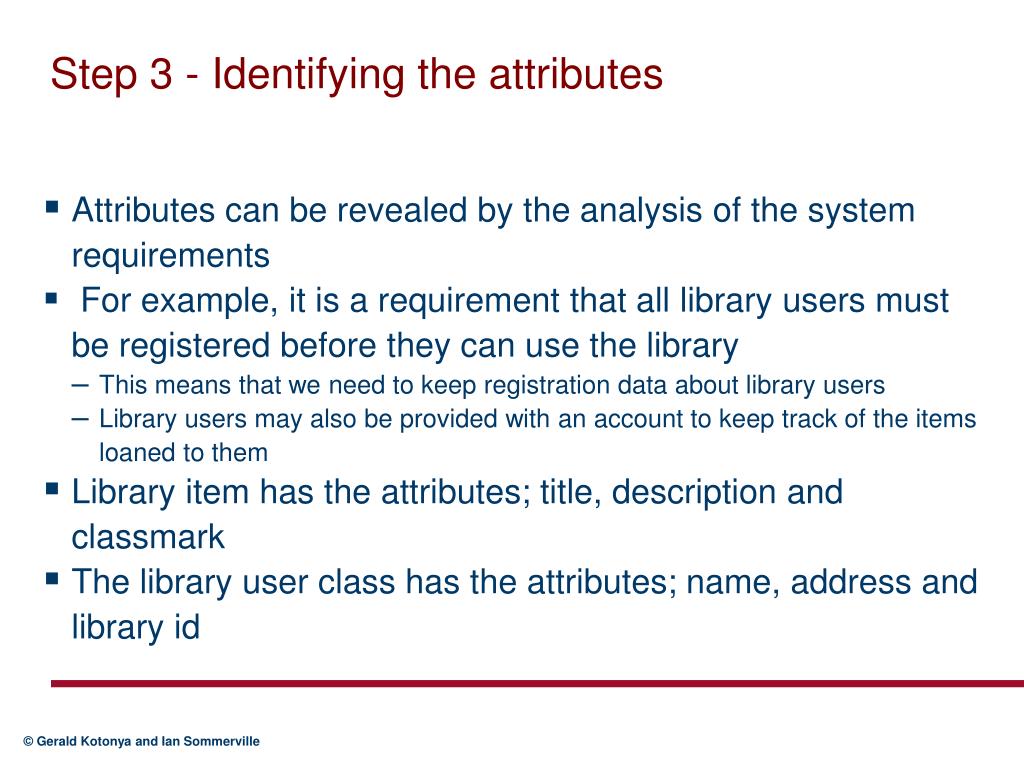 Step 3 - Identifying the attributes

▪ Attributes can be revealed by the analysis of the system requirements
▪ For example, it is a requirement that all library users must be registered before they can use the library
– This means that we need to keep registration data about library users
– Library users may also be provided with an account to keep track of the items loaned to them
▪ Library item has the attributes; title, description and classmark
▪ The library user class has the attributes; name, address and library id

© Gerald Kotonya and Ian Sommerville